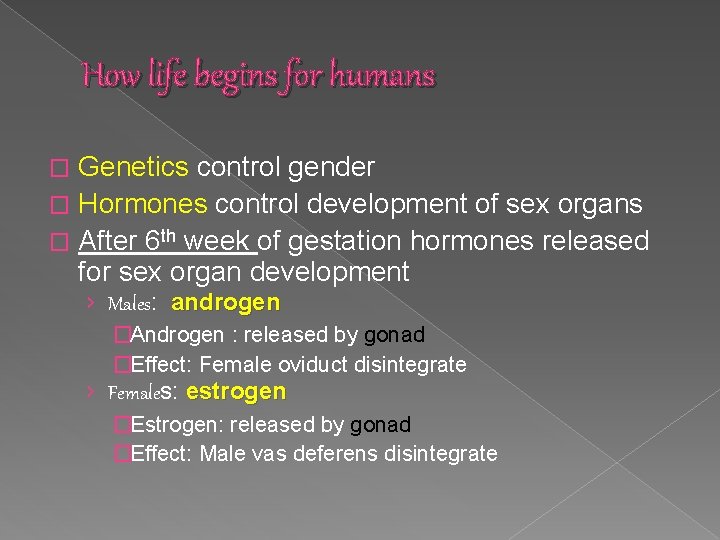 How life begins for humans

□ Genetics control gender
□ Hormones control development of sex organs
□ After 6th week of gestation hormones released for sex organ development
› Males: androgen
□Androgen : released by gonad
□Effect: Female oviduct disintegrate
› Females: estrogen
□Estrogen: released by gonad
□Effect: Male vas deferens disintegrate